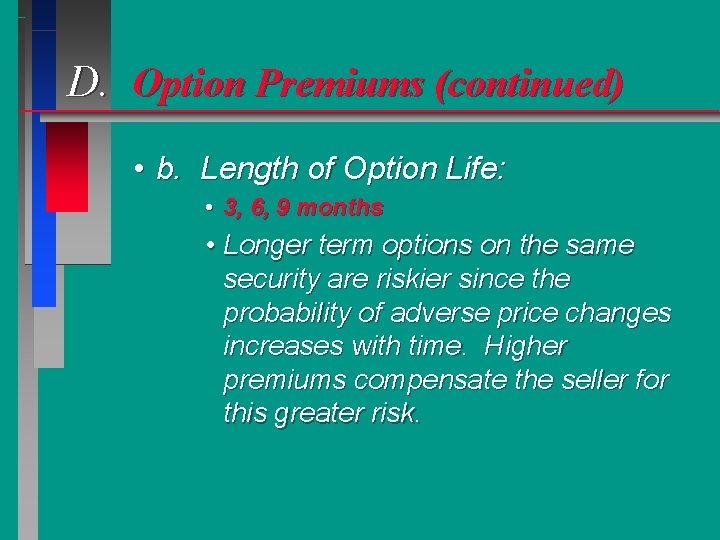 D. Option Premiums (continued)

• b. Length of Option Life:

• 3, 6, 9 months

• Longer term options on the same security are riskier since the probability of adverse price changes increases with time. Higher premiums compensate the seller for this greater risk.